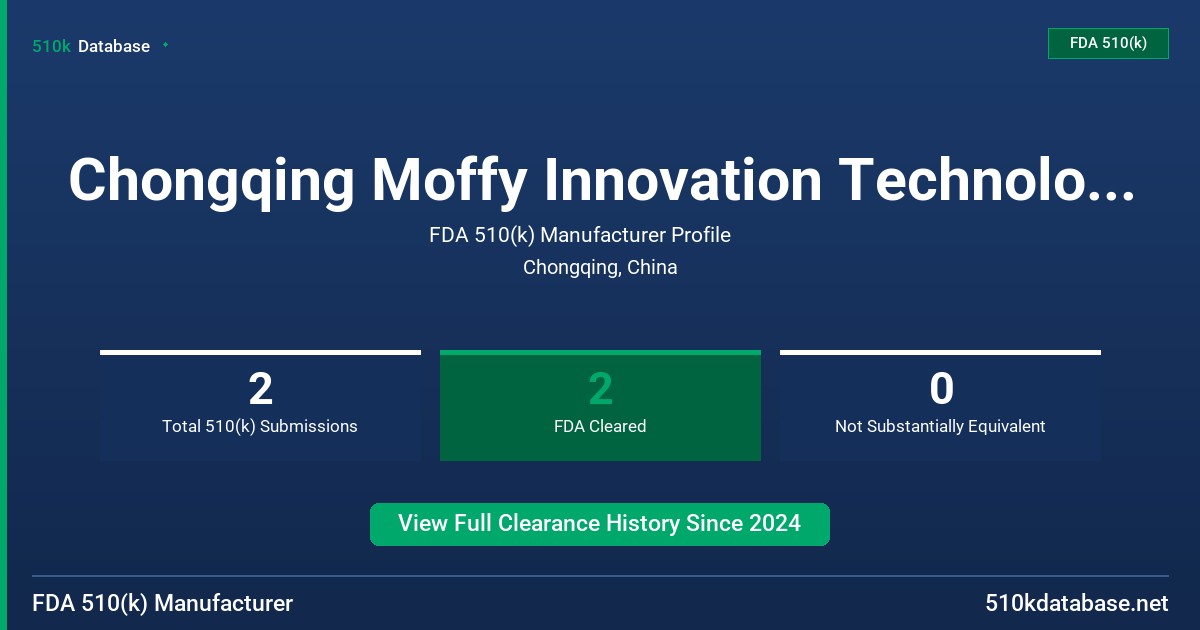 510k Database

FDA 510(k)

Chongqing Moffy Innovation Technolo...

FDA 510(k) Manufacturer Profile

Chongqing, China

2
Total 510(k) Submissions

2
FDA Cleared

0
Not Substantially Equivalent

View Full Clearance History Since 2024

FDA 510(k) Manufacturer

510kdatabase.net